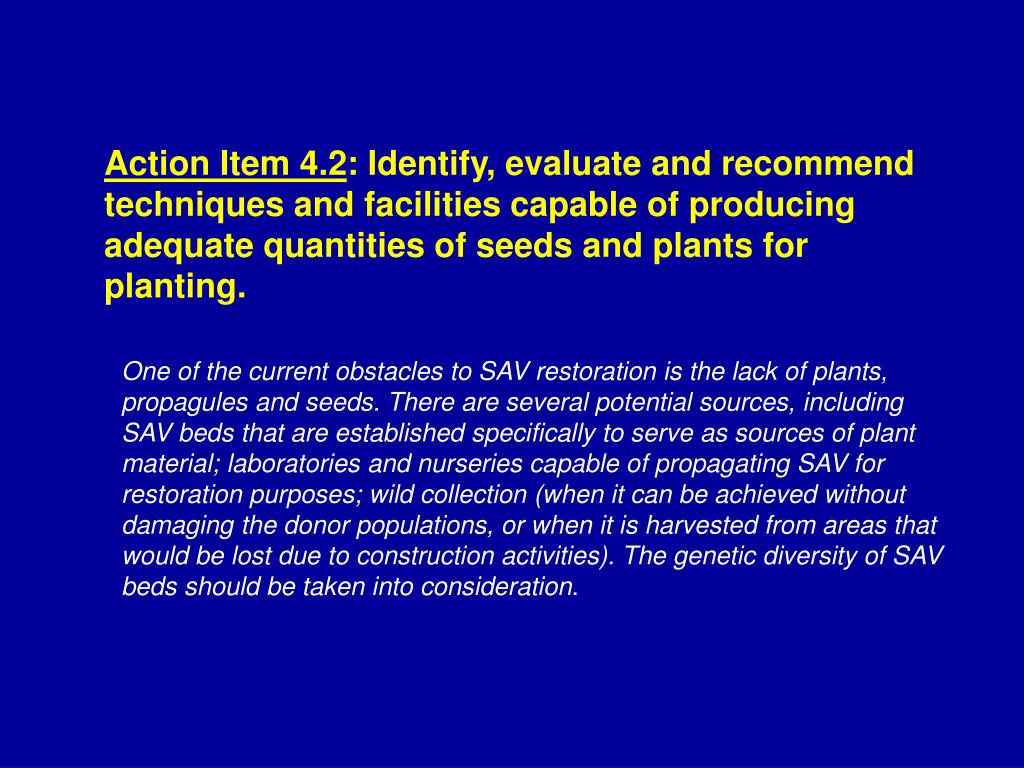 Action Item 4.2: Identify, evaluate and recommend techniques and facilities capable of producing adequate quantities of seeds and plants for planting.

One of the current obstacles to SAV restoration is the lack of plants, propagules and seeds. There are several potential sources, including SAV beds that are established specifically to serve as sources of plant material; laboratories and nurseries capable of propagating SAV for restoration purposes; wild collection (when it can be achieved without damaging the donor populations, or when it is harvested from areas that would be lost due to construction activities). The genetic diversity of SAV beds should be taken into consideration.